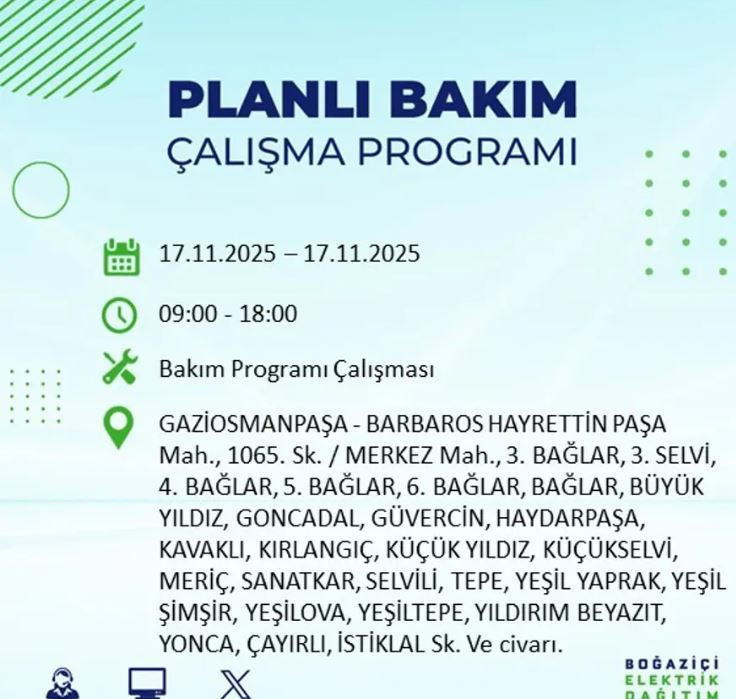 PLANLI BAKIM
ÇALIŞMA PROGRAMI

17.11.2025 – 17.11.2025

09:00 - 18:00

Bakım Programı Çalışması

GAZİOSMANPAŞA - BARBAROS HAYRETTİN PAŞA Mah., 1065. Sk. / MERKEZ Mah., 3. BAĞLAR, 3. SELVİ, 4. BAĞLAR, 5. BAĞLAR, 6. BAĞLAR, BAĞLAR, BÜYÜK YILDIZ, GONCADAL, GÜVERCİN, HAYDARPAŞA, KAVAKLI, KIRLANGIÇ, KÜÇÜK YILDIZ, KÜÇÜKSELVİ, MERİÇ, SANATKAR, SELVİLİ, TEPE, YEŞİL YAPRAK, YEŞİL ŞİMŞİR, YEŞİLOVA, YEŞİLTEPE, YILDIRIM BEYAZIT, YONCA, ÇAYIRLI, İSTİKLAL Sk. Ve civarı.

BOĞAZİÇİ
ELEKTRİK
DAĞITIM